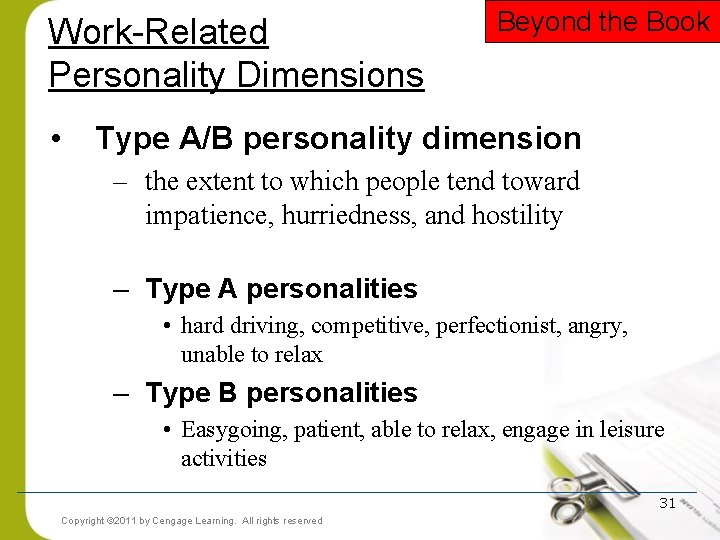 Beyond the Book

Work-Related Personality Dimensions

• Type A/B personality dimension
– the extent to which people tend toward impatience, hurriedness, and hostility

– Type A personalities
• hard driving, competitive, perfectionist, angry, unable to relax

– Type B personalities
• Easygoing, patient, able to relax, engage in leisure activities

31

Copyright ©2011 by Cengage Learning. All rights reserved